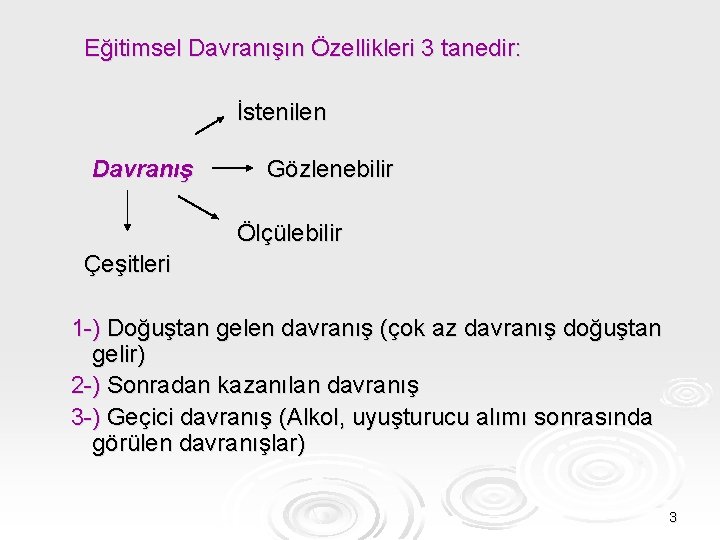 Eğitimsel Davranışın Özellikleri 3 tanedir:

İstenilen

Davranış

Gözlenebilir

Ölçülebilir

Çeşitleri

1-) Doğuştan gelen davranış (çok az davranış doğuştan gelir)

2-) Sonradan kazanılan davranış

3-) Geçici davranış (Alkol, uyuşturucu alımı sonrasında görülen davranışlar)

3